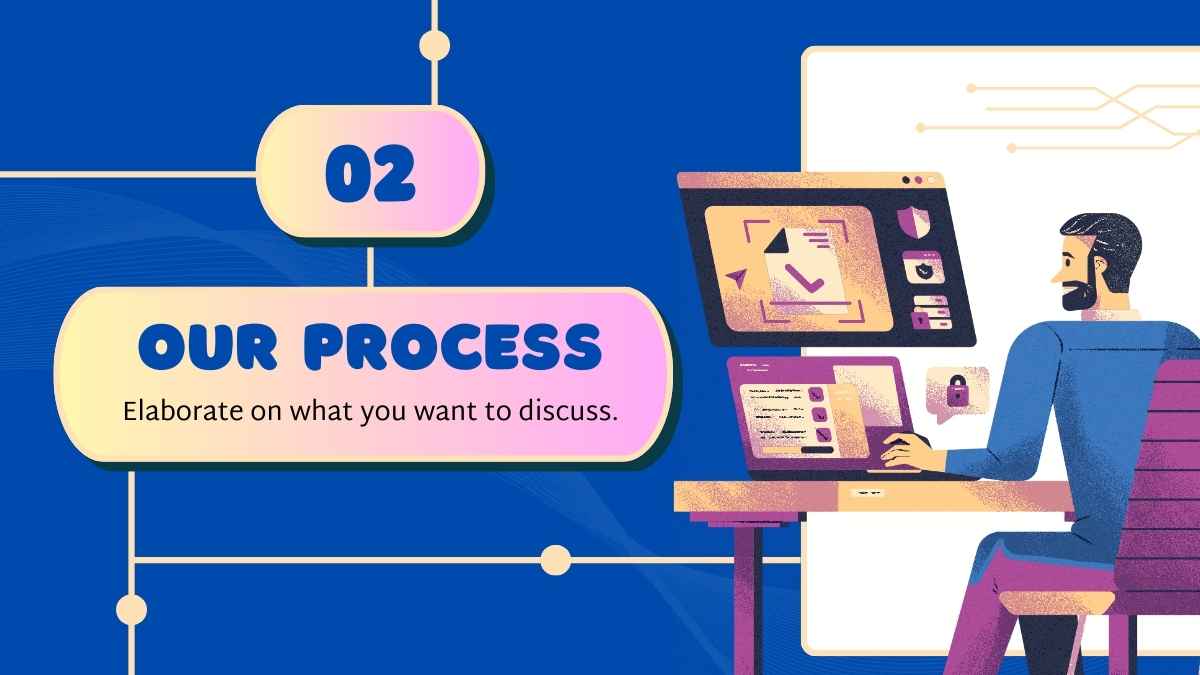 02

OUR PROCESS

Elaborate on what you want to discuss.